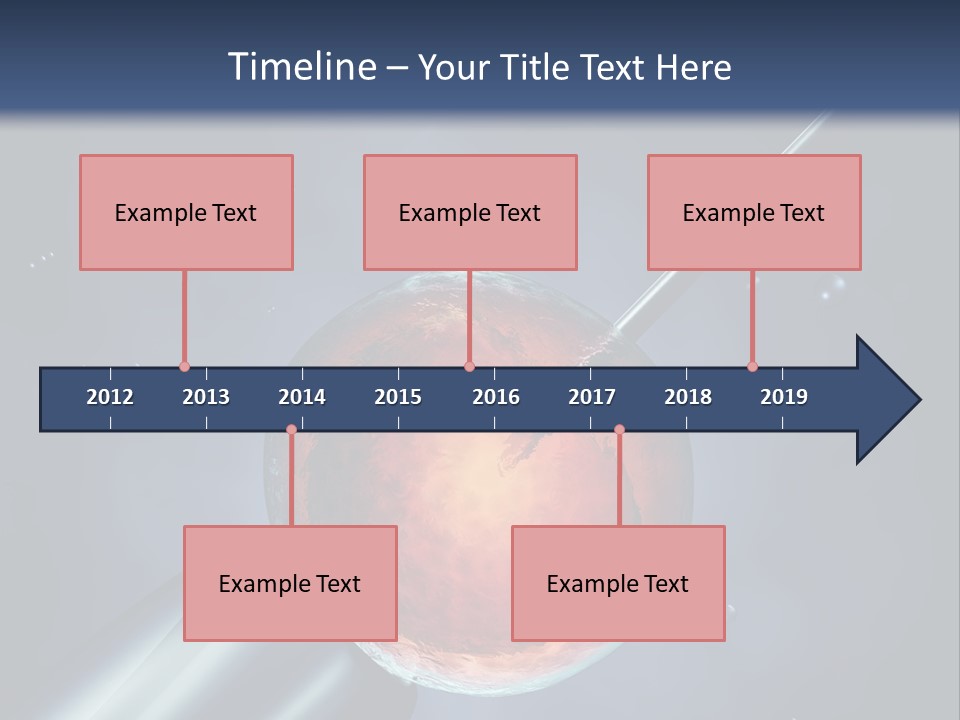 Timeline – Your Title Text Here

Example Text

Example Text

Example Text

2012 2013 2014 2015 2016 2017 2018 2019

Example Text

Example Text